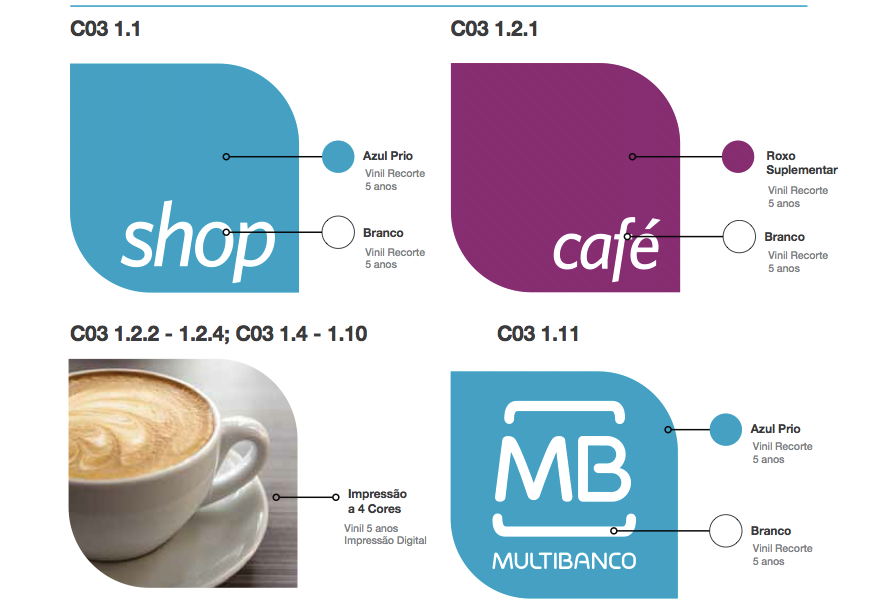 C03 1.1

shop

Azul Prio
Vinil Recorte
5 anos

Branco
Vinil Recorte
5 anos

C03 1.2.1

café

Roxo Suplementar
Vinil Recorte
5 anos

Branco
Vinil Recorte
5 anos

C03 1.2.2 - 1.2.4; C03 1.4 - 1.10

Impressão a 4 Cores
Vinil 5 anos
Impressão Digital

C03 1.11

MB
MULTIBANCO

Azul Prio
Vinil Recorte
5 anos

Branco
Vinil Recorte
5 anos